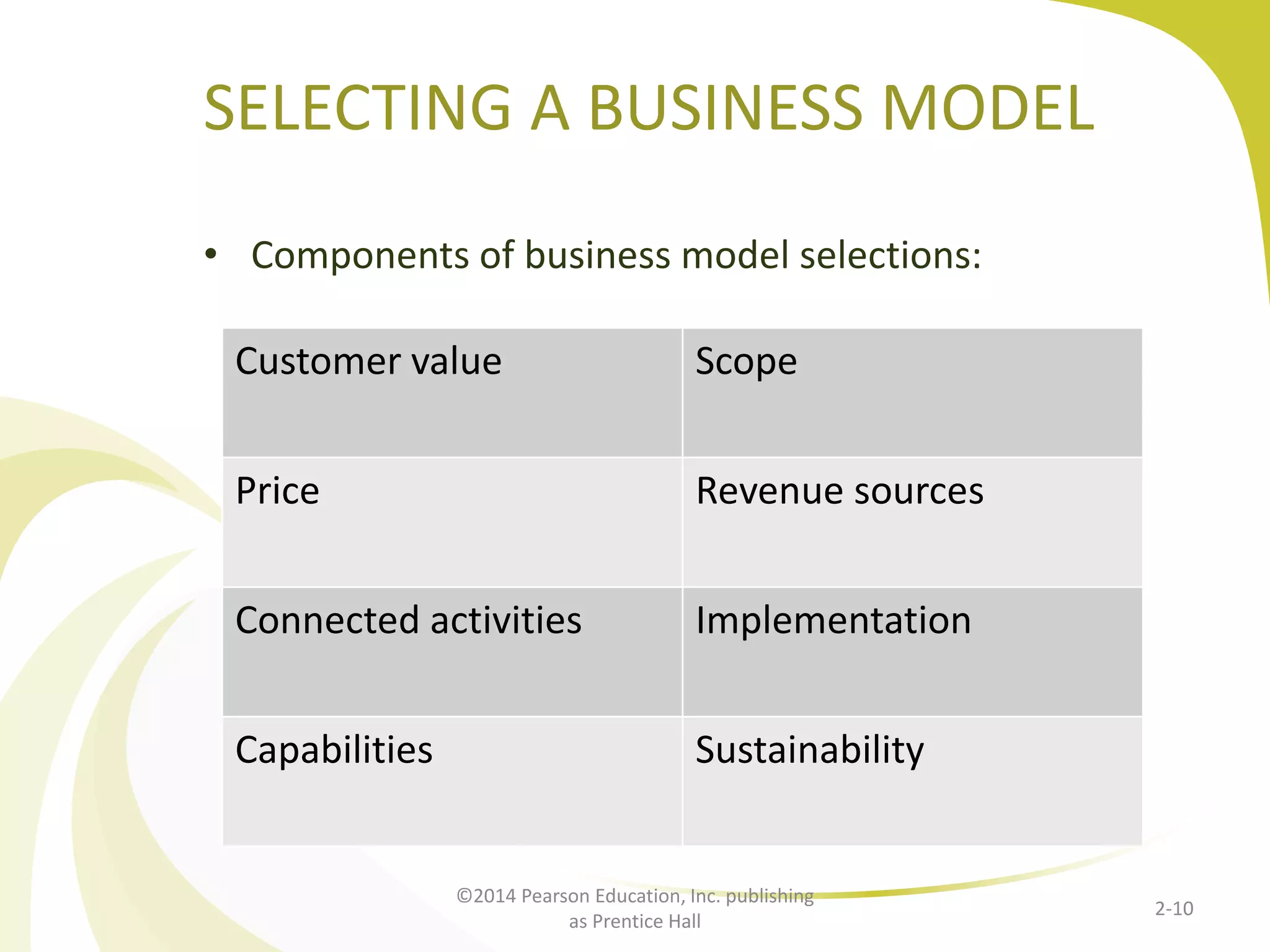 SELECTING A BUSINESS MODEL

• Components of business model selections:

| Customer value | Scope |
|---|---|
| Price | Revenue sources |
| Connected activities | Implementation |
| Capabilities | Sustainability |

©2014 Pearson Education, Inc. publishing as Prentice Hall

2-10